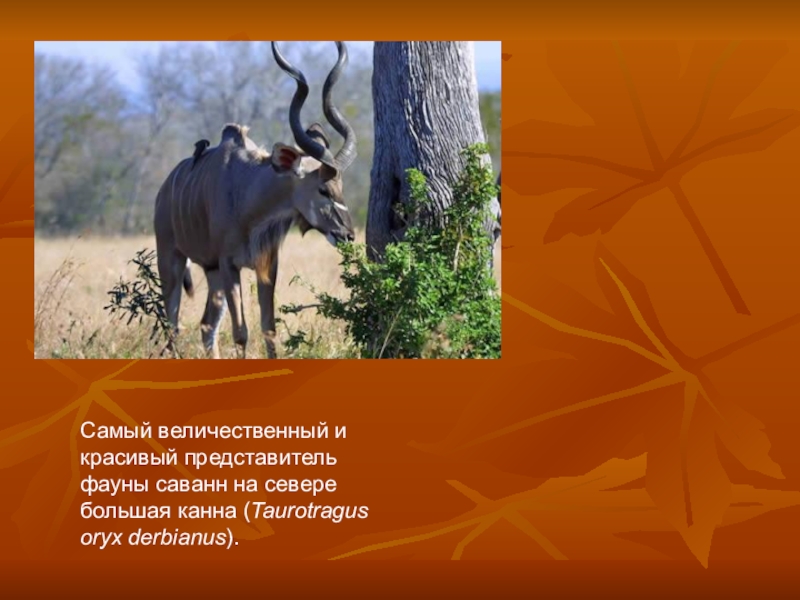 Самый величественный и красивый представитель фауны саванн на севере большая канна (Taurotragus oryx derbianus).